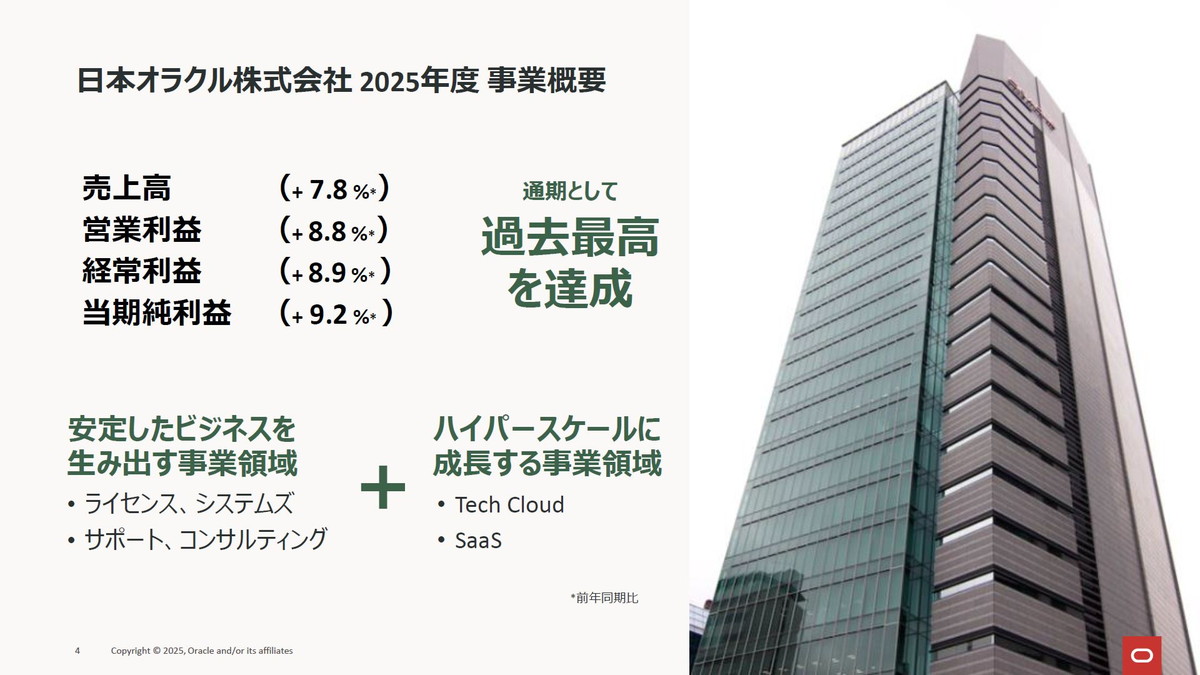 日本オラクル株式会社 2025年度 事業概要

売上高　（+ 7.8 %*）
営業利益　（+ 8.8 %*）
経常利益　（+ 8.9 %*）
当期純利益　（+ 9.2 %*）

通期として
過去最高
を達成

安定したビジネスを
生み出す事業領域
• ライセンス、システムズ
• サポート、コンサルティング

+

ハイパースケールに
成長する事業領域
• Tech Cloud
• SaaS

*前年同期比

4　Copyright © 2025, Oracle and/or its affiliates